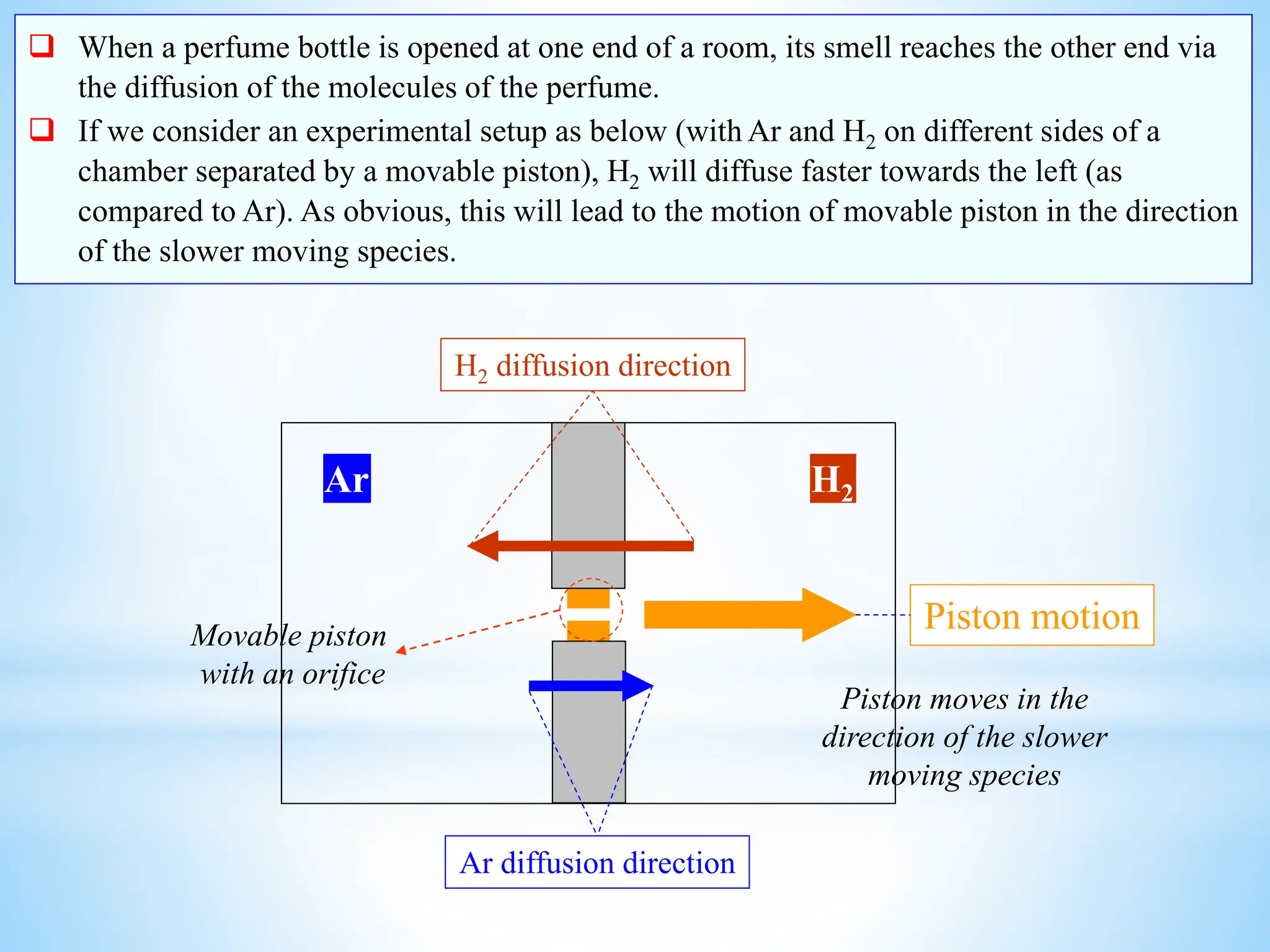 ❑ When a perfume bottle is opened at one end of a room, its smell reaches the other end via the diffusion of the molecules of the perfume.

❑ If we consider an experimental setup as below (with Ar and $H_2$ on different sides of a chamber separated by a movable piston), $H_2$ will diffuse faster towards the left (as compared to Ar). As obvious, this will lead to the motion of movable piston in the direction of the slower moving species.

$H_2$ diffusion direction

Ar

$H_2$

Piston motion

Movable piston with an orifice

Piston moves in the direction of the slower moving species

Ar diffusion direction